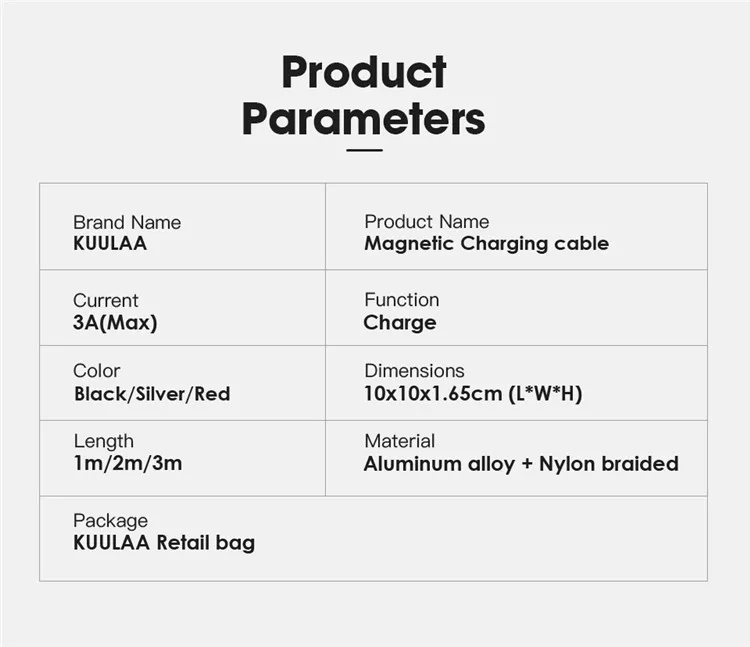 Product Parameters

| Brand Name KUULAA | Product Name Magnetic Charging cable |
|---|---|
| Current 3A(Max) | Function Charge |
| Color Black/Silver/Red | Dimensions 10x10x1.65cm (L*W*H) |
| Length 1m/2m/3m | Material Aluminum alloy + Nylon braided |
| Package KUULAA Retail bag | |